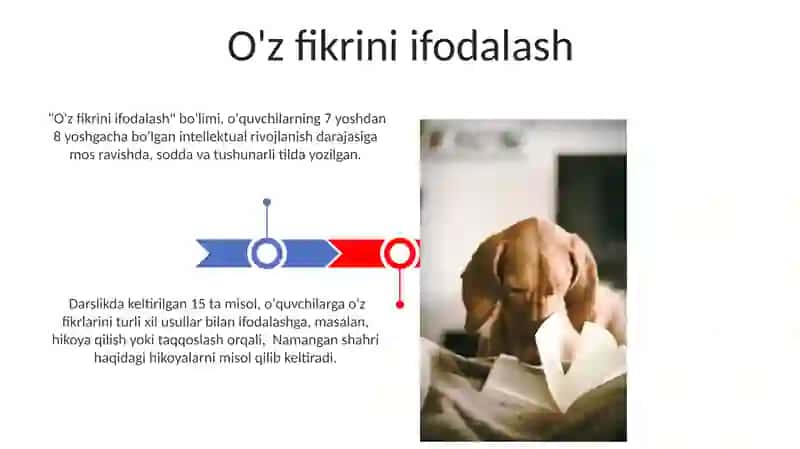 O'z fikrini ifodalash

"O'z fikrini ifodalash" bo'limi, o'quvchilarning 7 yoshdan 8 yoshgacha bo'lgan intellektual rivojlanish darajasiga mos ravishda, sodda va tushunarli tilda yozilgan.

Darslikda keltirilgan 15 ta misol, o'quvchilarga o'z fikrlarini turli xil usullar bilan ifodalashga, masalan, hikoya qilish yoki taqqoslash orqali, Namangan shahri haqidagi hikoyalarni misol qilib keltiradi.